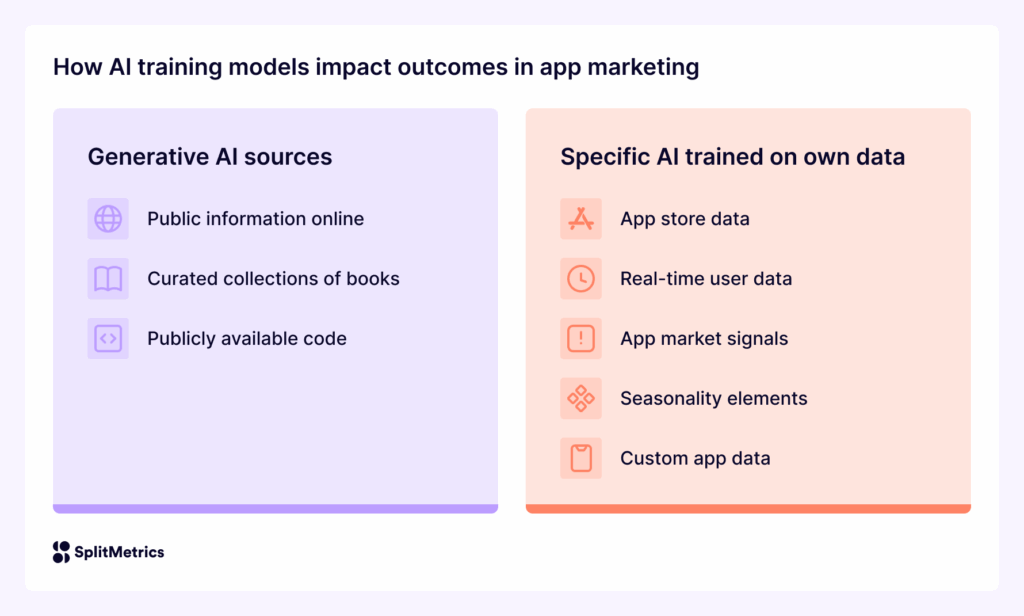 How AI training models impact outcomes in app marketing

Generative AI sources

Public information online

Curated collections of books

Publicly available code

Specific AI trained on own data

App store data

Real-time user data

App market signals

Seasonality elements

Custom app data

SplitMetrics